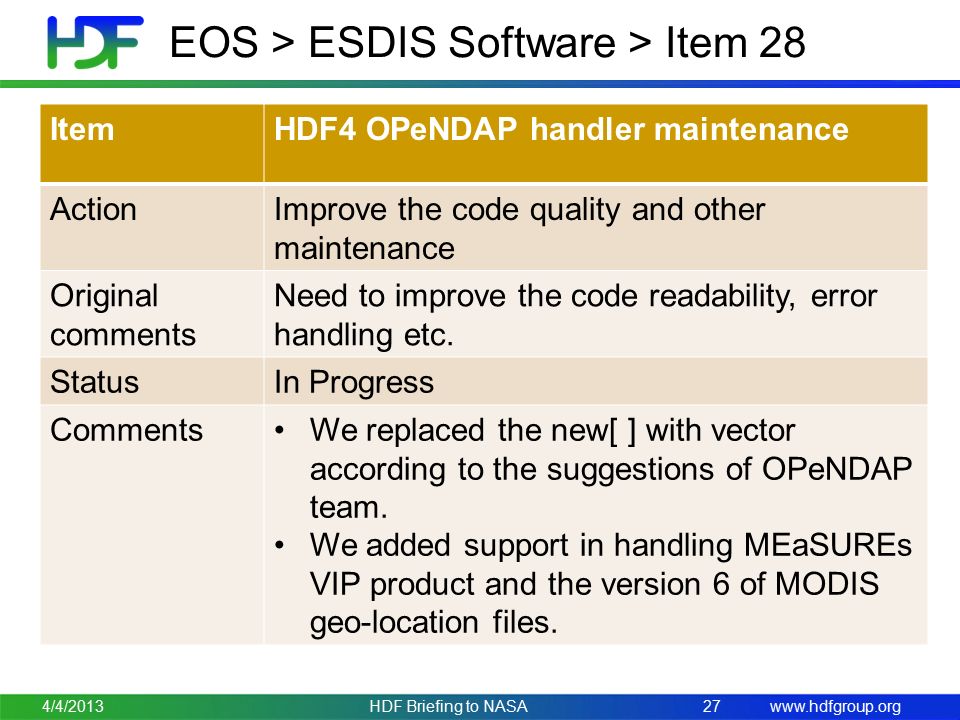 HDF EOS > ESDIS Software > Item 28

| Item | HDF4 OPeNDAP handler maintenance |
|---|---|
| Action | Improve the code quality and other maintenance |
| Original comments | Need to improve the code readability, error handling etc. |
| Status | In Progress |
| Comments | • We replaced the new[ ] with vector according to the suggestions of OPeNDAP team. • We added support in handling MEaSUREs VIP product and the version 6 of MODIS geo-location files. |

4/4/2013 HDF Briefing to NASA 27 www.hdfgroup.org